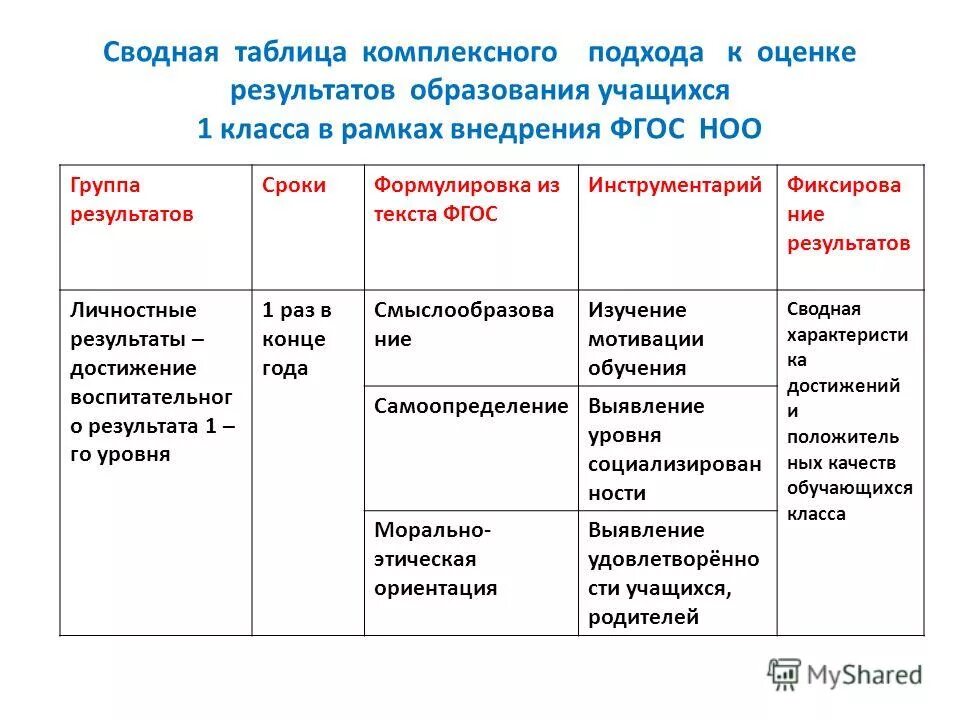 Сводная таблица комплексного подхода к оценке результатов образования учащихся 1 класса в рамках внедрения ФГОС НОО

| Группа результатов | Сроки | Формулировка из текста ФГОС | Инструментарий | Фиксирование результатов |
|---|---|---|---|---|
| Личностные результаты – достижение воспитательного результата 1 – го уровня | 1 раз в конце года | Смыслообразование | Изучение мотивации обучения | Сводная характеристика достижений и положительных качеств обучающихся класса |
| | | Самоопределение | Выявление уровня социализированности | |
| | | Морально-этическая ориентация | Выявление удовлетворённости учащихся, родителей | |

MyShared